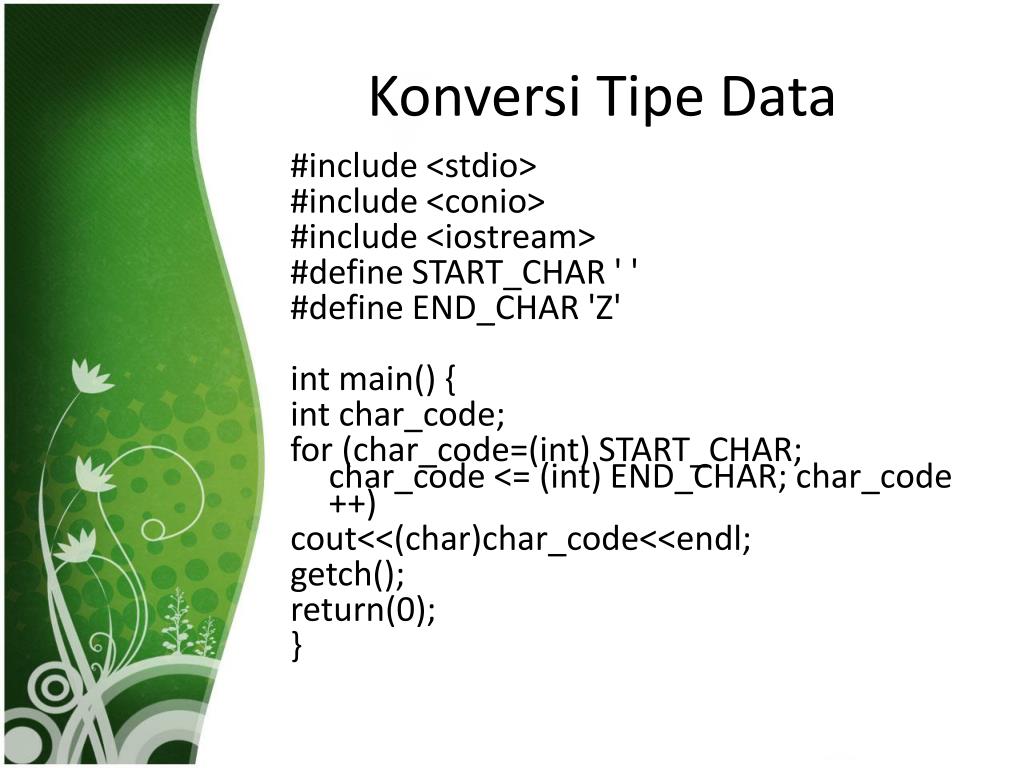 Konversi Tipe Data

#include <stdio>
#include <conio>
#include <iostream>
#define START_CHAR ' '
#define END_CHAR 'Z'

int main() {
int char_code;
for (char_code=(int) START_CHAR; char_code <= (int) END_CHAR; char_code ++)
cout<<(char)char_code<<endl;
getch();
return(0);
}